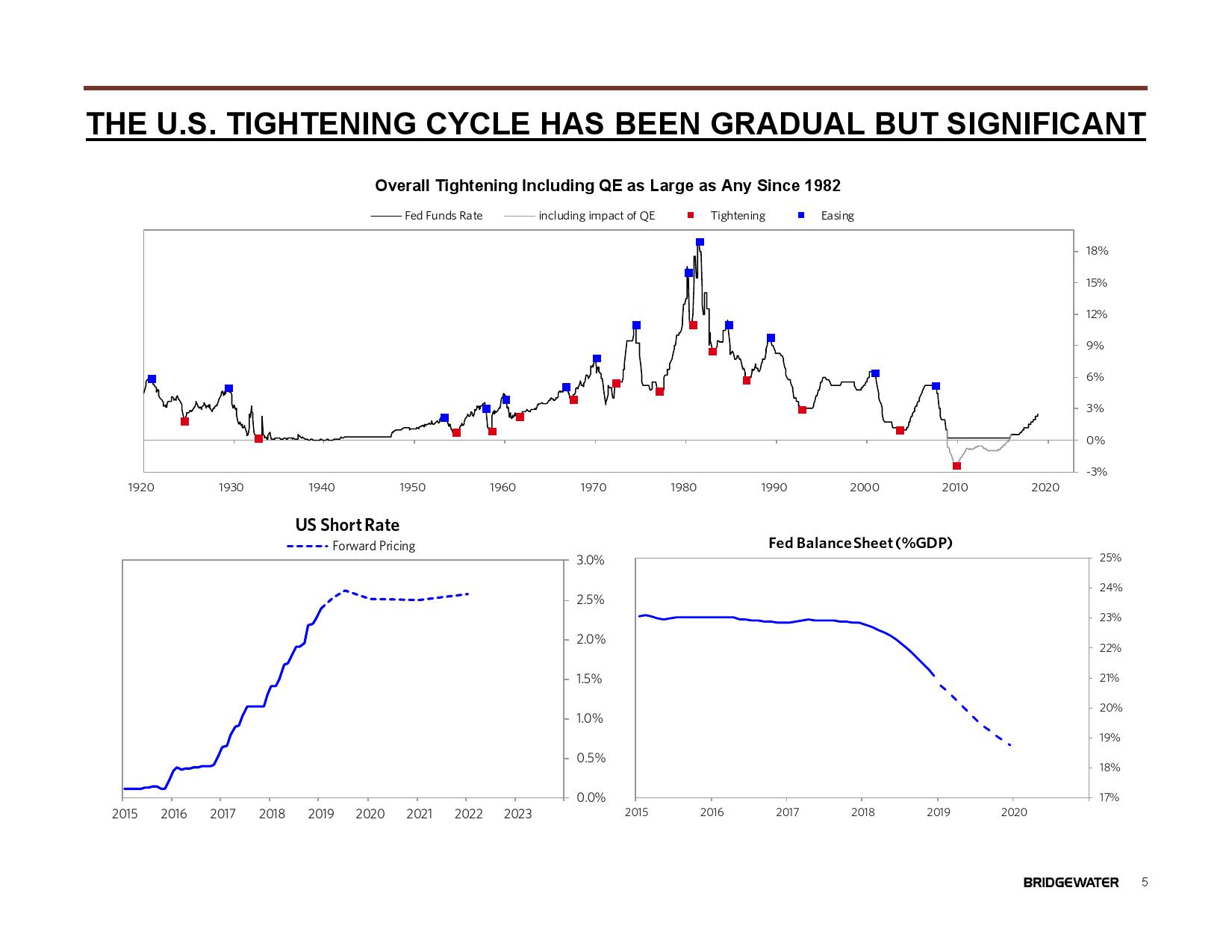 THE U.S. TIGHTENING CYCLE HAS BEEN GRADUAL BUT SIGNIFICANT

Overall Tightening Including QE as Large as Any Since 1982

Fed Funds Rate including impact of QE Tightening Easing

18%
15%
12%
9%
6%
3%
0%
-3%

1920 1930 1940 1950 1960 1970 1980 1990 2000 2010 2020

US Short Rate

Forward Pricing

3.0%
2.5%
2.0%
1.5%
1.0%
0.5%
0.0%

2015 2016 2017 2018 2019 2020 2021 2022 2023

Fed Balance Sheet (%GDP)

25%
24%
23%
22%
21%
20%
19%
18%
17%

2015 2016 2017 2018 2019 2020

BRIDGEWATER 5